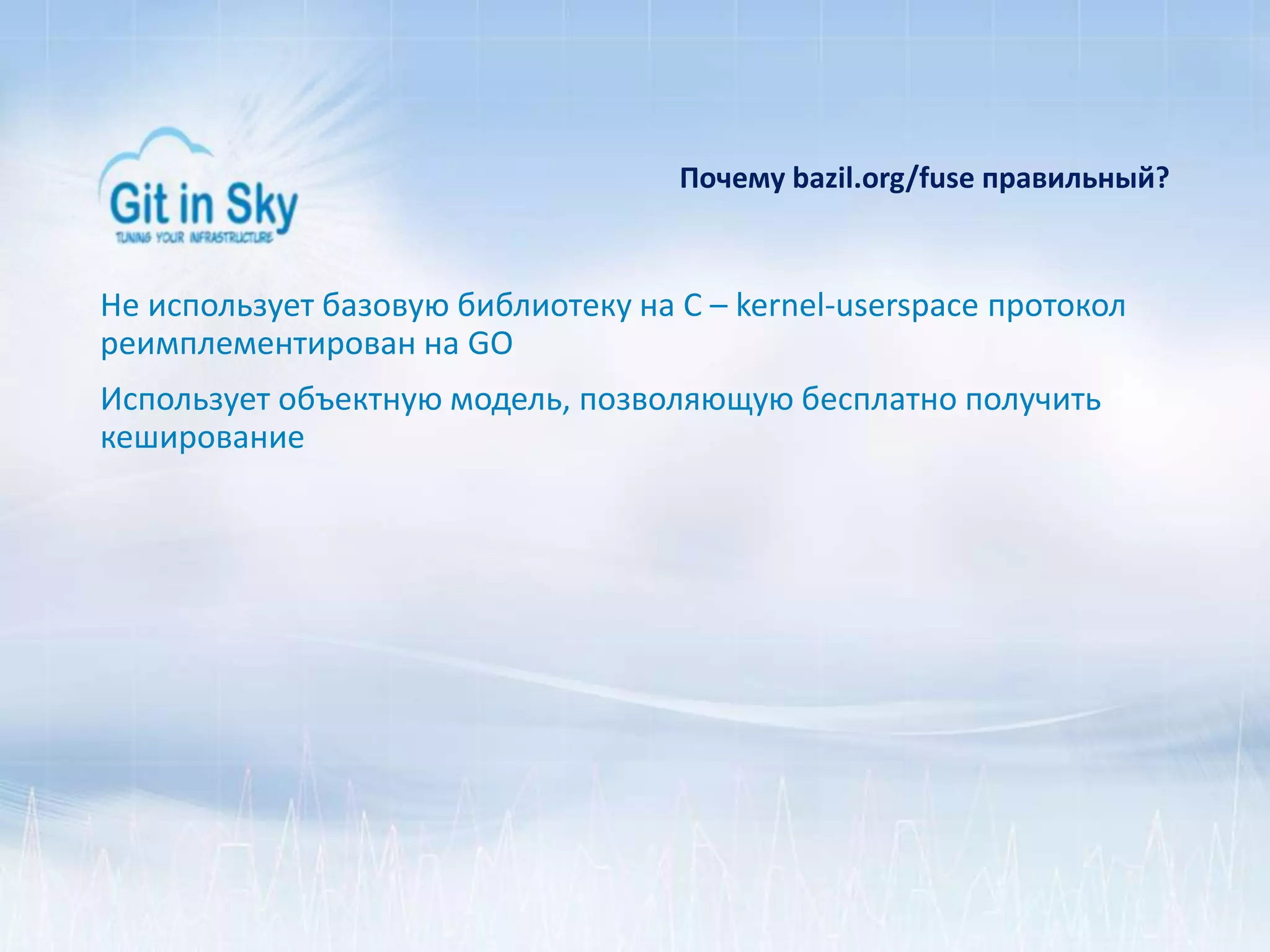 Git in Sky
TUNING YOUR INFRASTRUCTURE

Почему bazil.org/fuse правильный?

Не использует базовую библиотеку на C – kernel-userspace протокол реимплементирован на GO

Использует объектную модель, позволяющую бесплатно получить кеширование